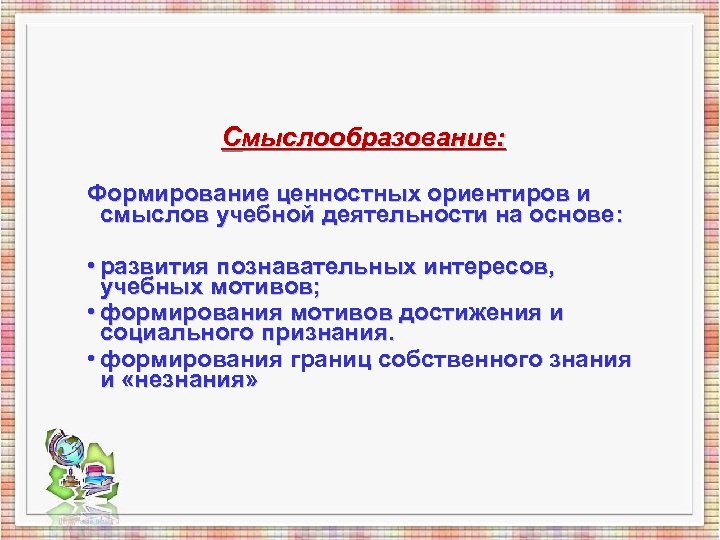 Смыслообразование:

Формирование ценностных ориентиров и смыслов учебной деятельности на основе:

• развития познавательных интересов, учебных мотивов;
• формирования мотивов достижения и социального признания.
• формирования границ собственного знания и «незнания»